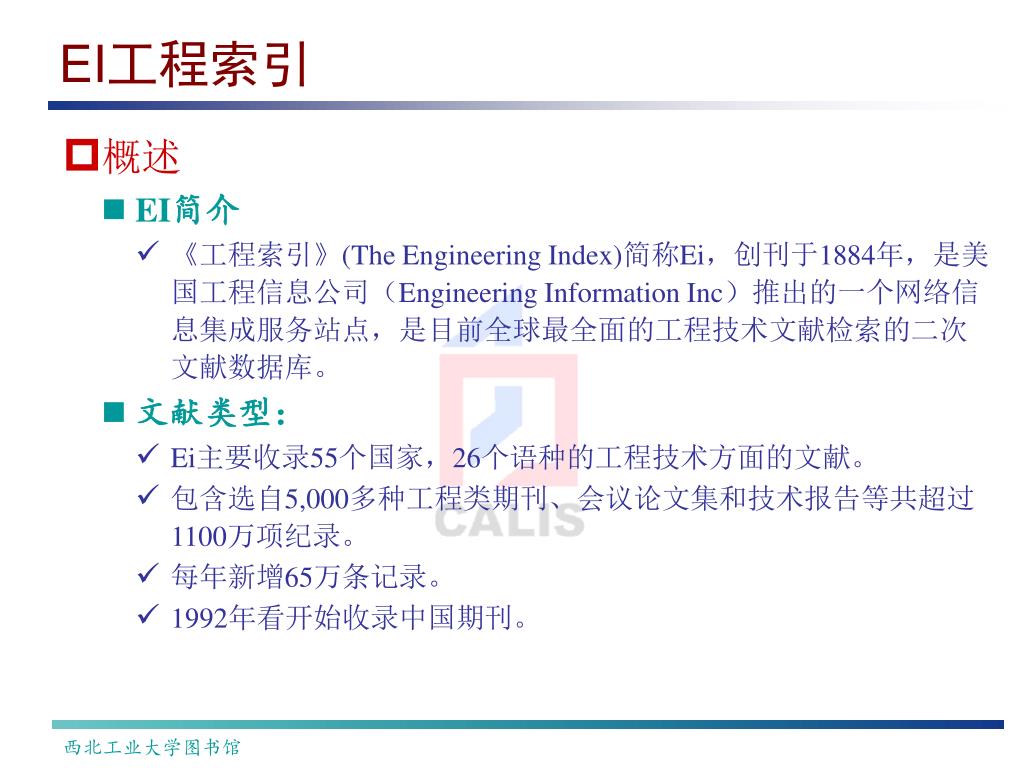 EI工程索引

概述

EI简介

《工程索引》(The Engineering Index)简称Ei，创刊于1884年，是美国工程信息公司（Engineering Information Inc）推出的一个网络信息集成服务站点，是目前全球最全面的工程技术文献检索的二次文献数据库。

文献类型：

Ei主要收录55个国家，26个语种的工程技术方面的文献。

包含选自5,000多种工程类期刊、会议论文集和技术报告等共超过1100万项纪录。

每年新增65万条记录。

1992年看开始收录中国期刊。

CALIS

西北工业大学图书馆